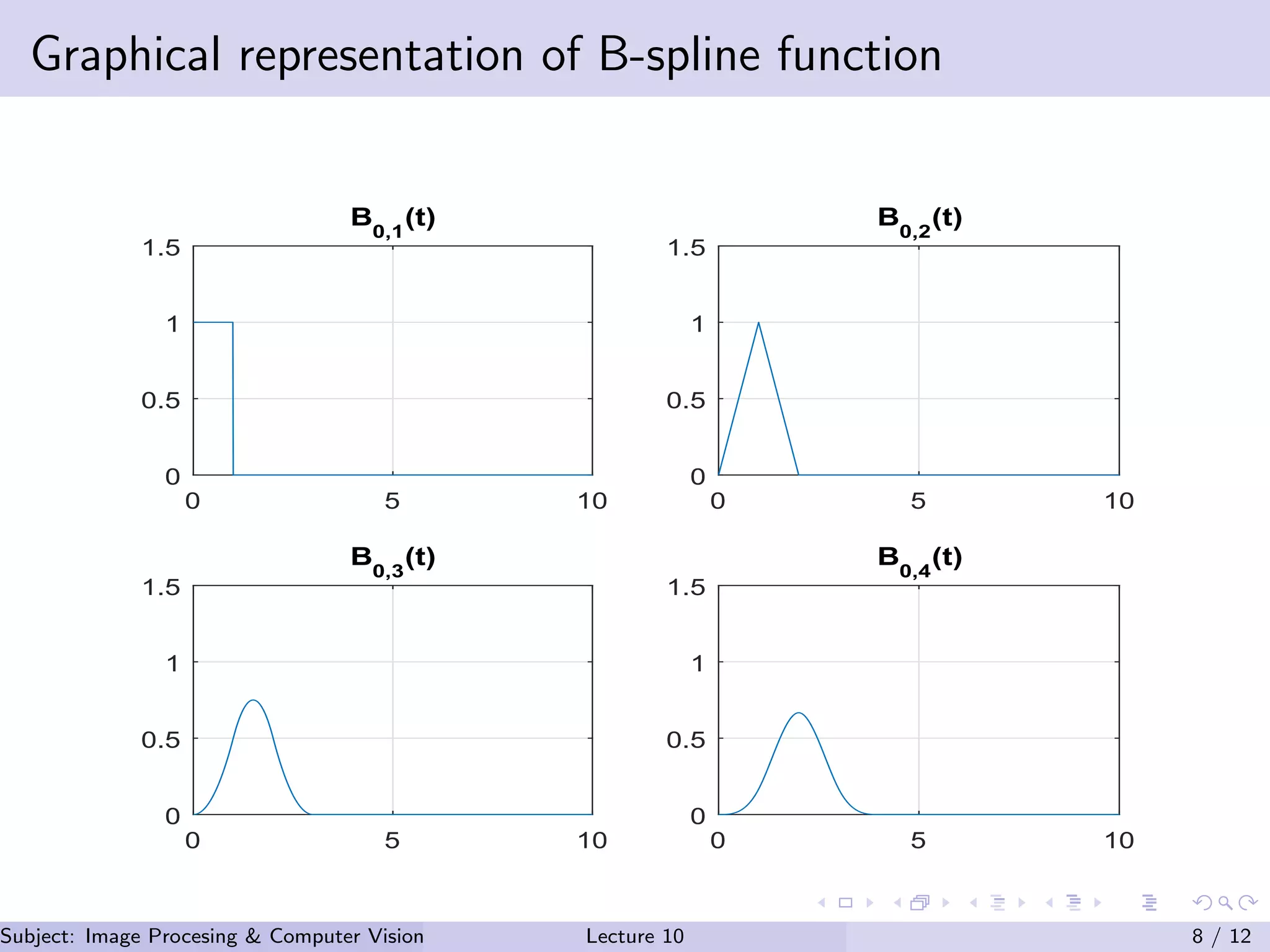 Graphical representation of B-spline function

$B_{0,1}(t)$

1.5
1
0.5
0
0
5
10

$B_{0,2}(t)$

1.5
1
0.5
0
0
5
10

$B_{0,3}(t)$

1.5
1
0.5
0
0
5
10

$B_{0,4}(t)$

1.5
1
0.5
0
0
5
10

Subject: Image Procesing & Computer Vision
Lecture 10
8 / 12